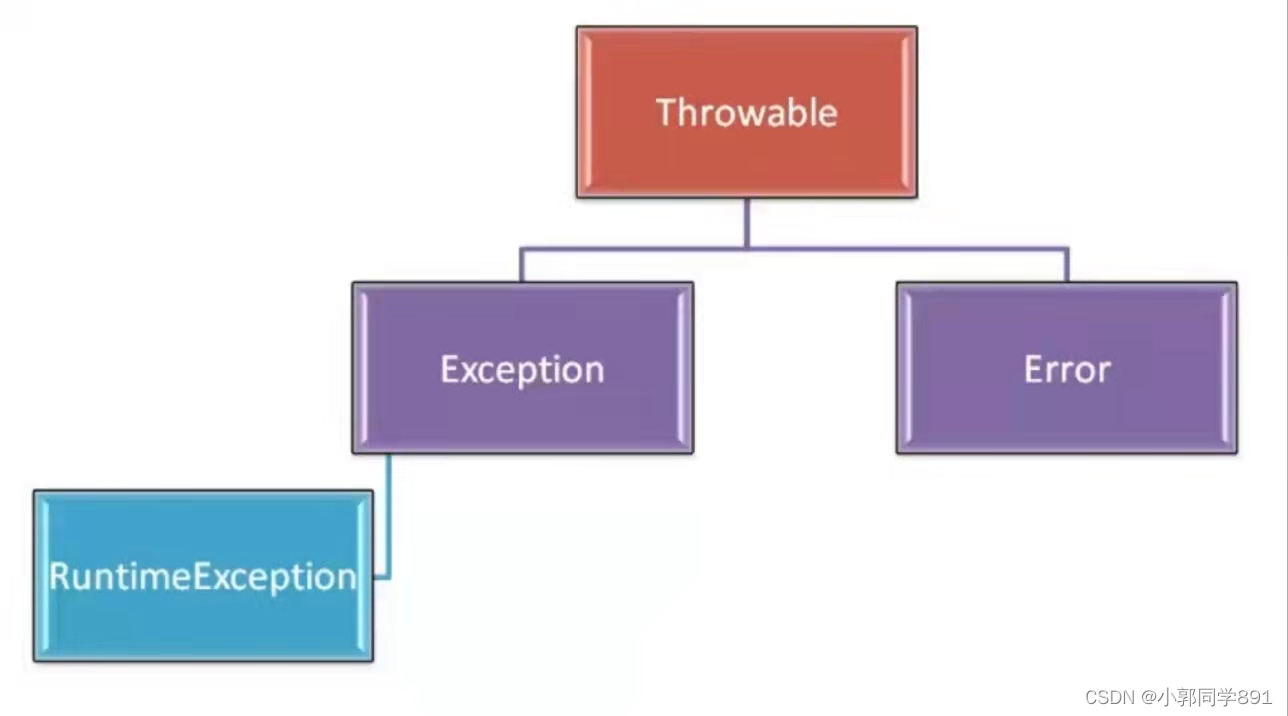 Throwable

Exception

Error

RuntimeException

CSDN @小郭同学891